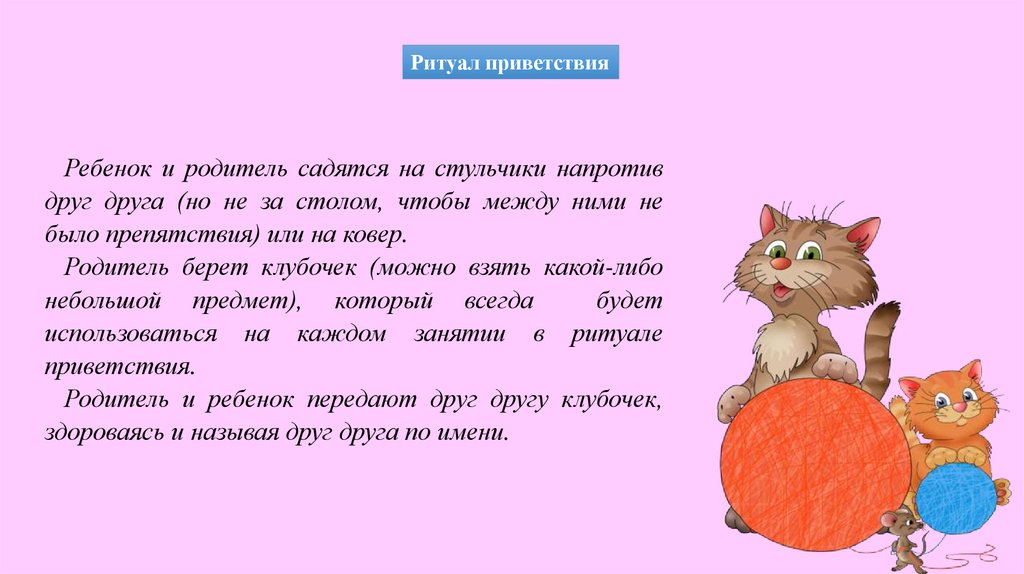 Ритуал приветствия

Ребенок и родитель садятся на стульчики напротив друг друга (но не за столом, чтобы между ними не было препятствия) или на ковер.

Родитель берет клубочек (можно взять какой-либо небольшой предмет), который всегда будет использоваться на каждом занятии в ритуале приветствия.

Родитель и ребенок передают друг другу клубочек, здороваясь и называя друг друга по имени.